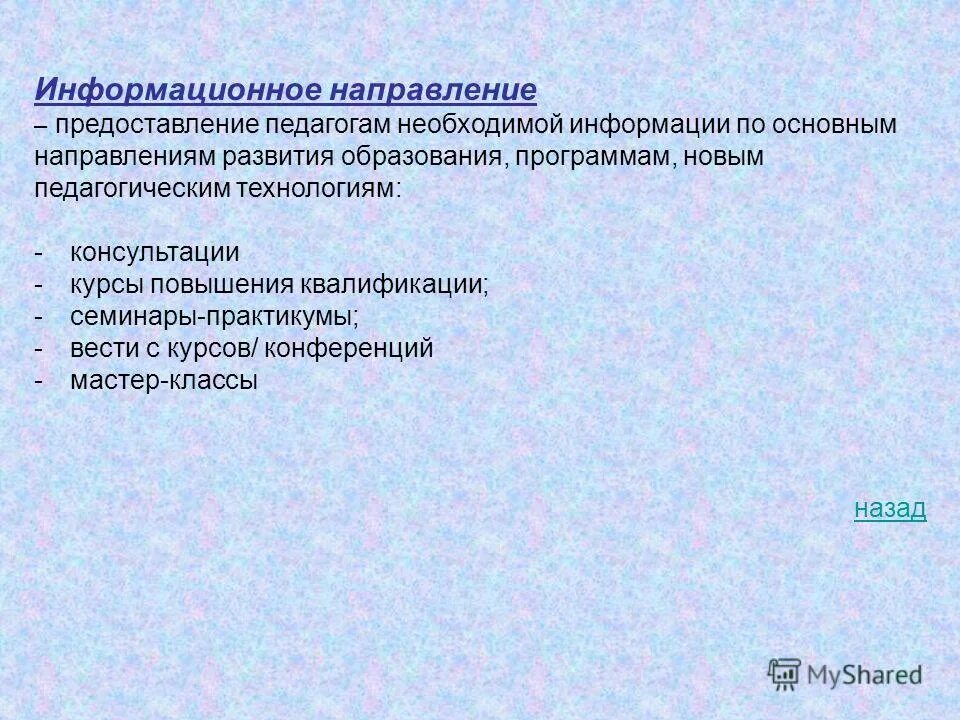 Информационное направление
– предоставление педагогам необходимой информации по основным направлениям развития образования, программам, новым педагогическим технологиям:

- консультации
- курсы повышения квалификации;
- семинары-практикумы;
- вести с курсов/ конференций
- мастер-классы

назад

MyShared